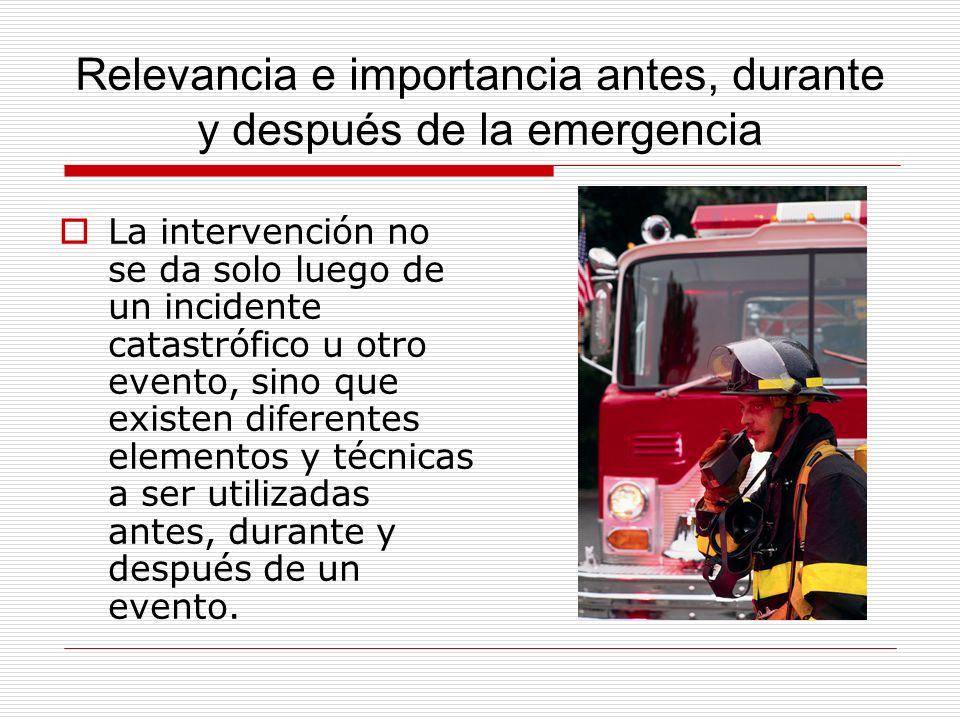 Relevancia e importancia antes, durante y después de la emergencia

La intervención no se da solo luego de un incidente catastrófico u otro evento, sino que existen diferentes elementos y técnicas a ser utilizadas antes, durante y después de un evento.